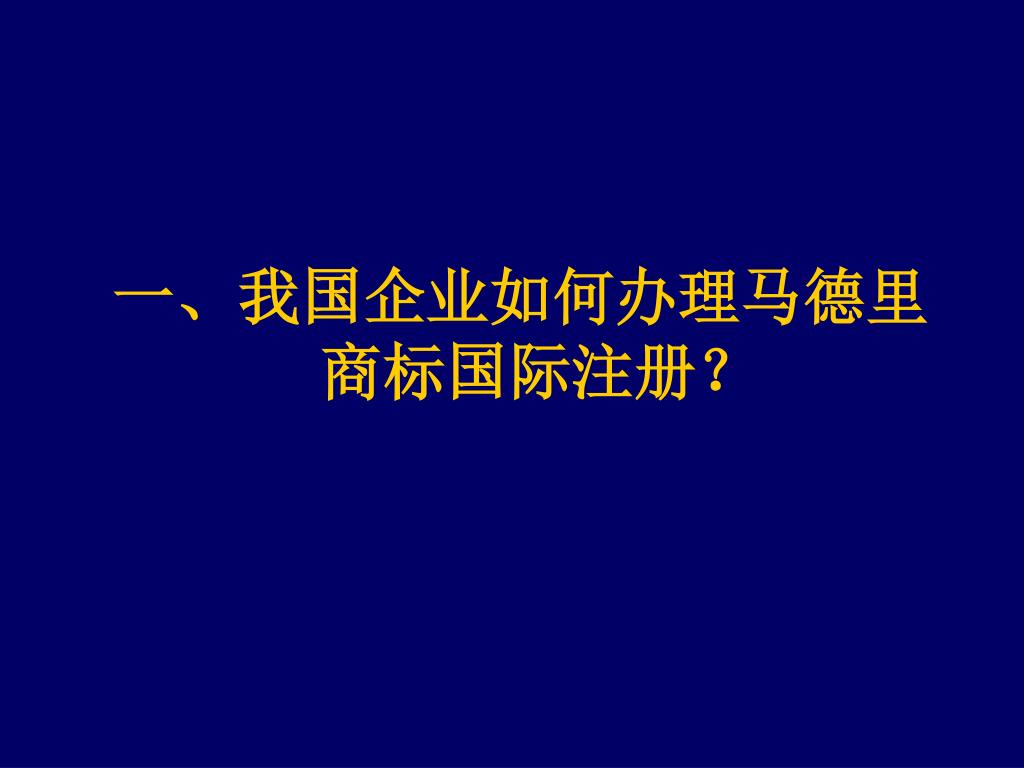 一、我国企业如何办理马德里商标国际注册？